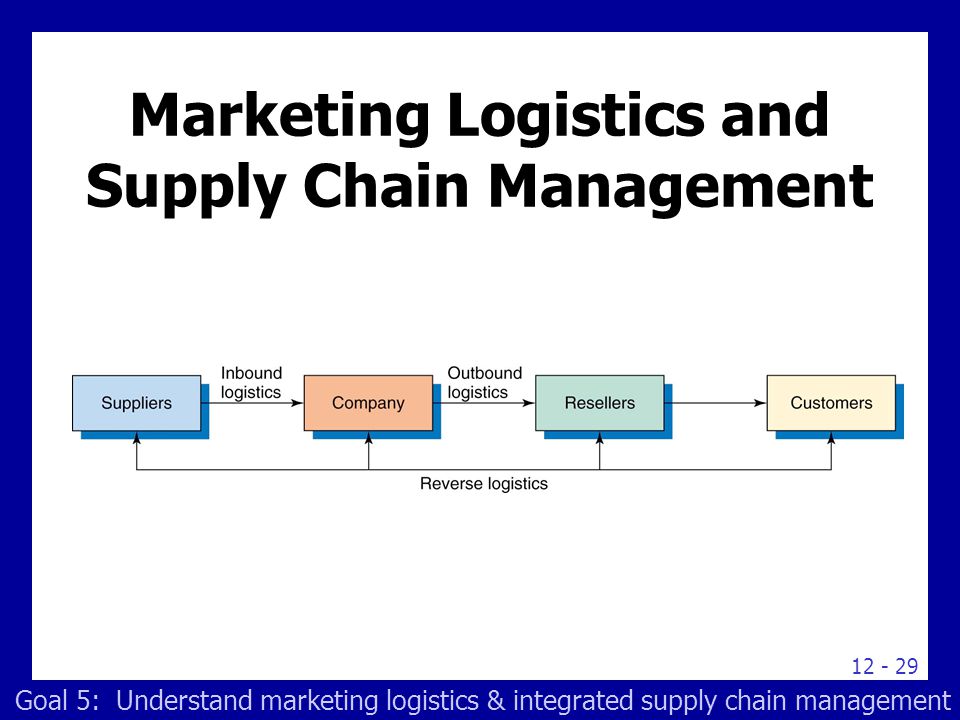 Marketing Logistics and Supply Chain Management

Suppliers
Inbound logistics
Company
Outbound logistics
Resellers
Customers
Reverse logistics

12 - 29

Goal 5: Understand marketing logistics & integrated supply chain management